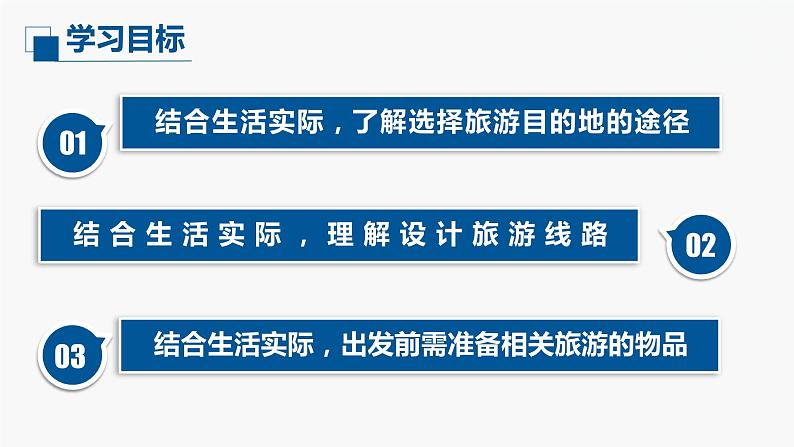 学习目标

01
结合生活实际，了解选择旅游目的地的途径

结合生活实际，理解设计旅游线路
02

03
结合生活实际，出发前需准备相关旅游的物品